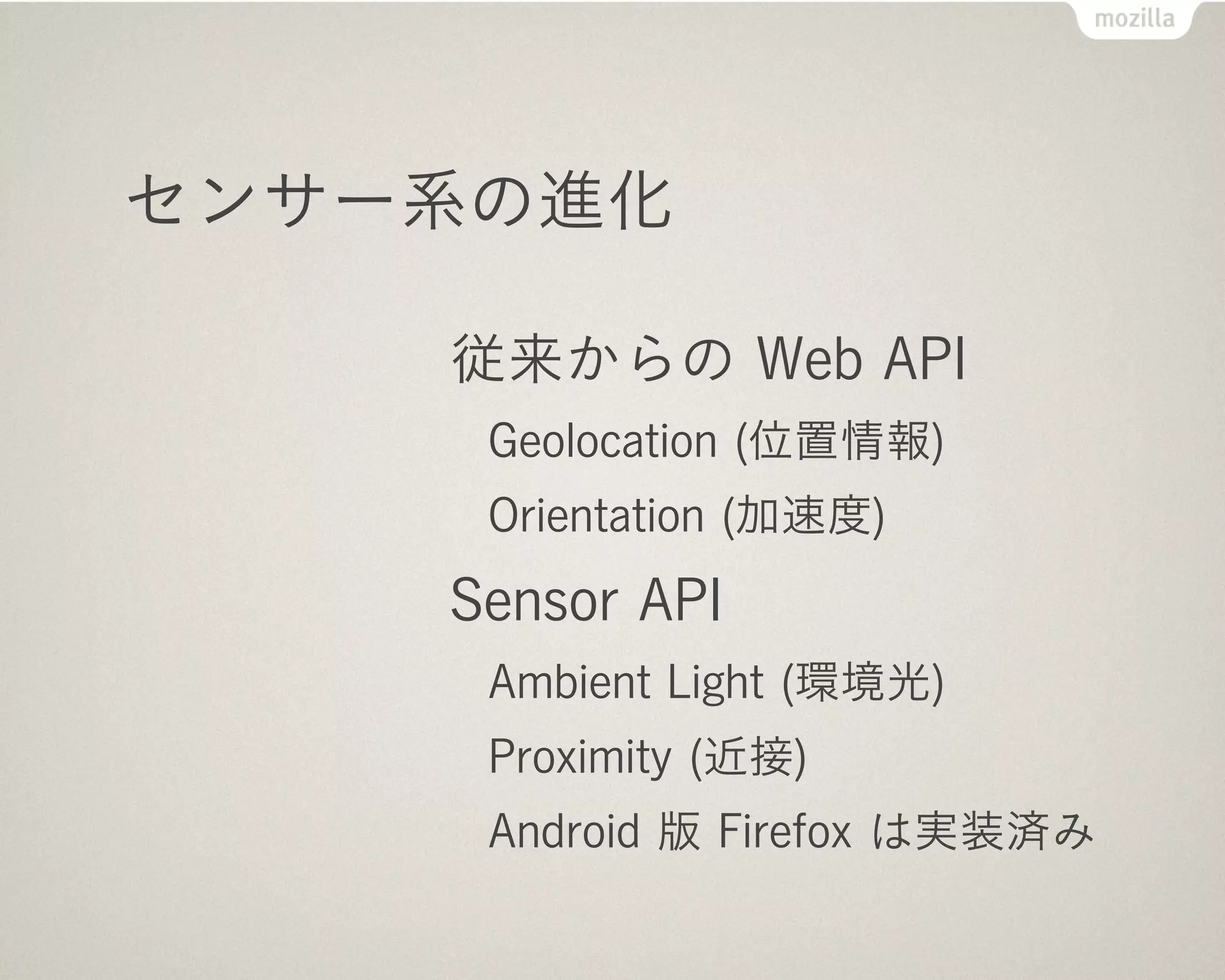 mozilla

センサー系の進化

従来からの Web API

Geolocation (位置情報)

Orientation (加速度)

Sensor API

Ambient Light (環境光)

Proximity (近接)

Android 版 Firefox は実装済み